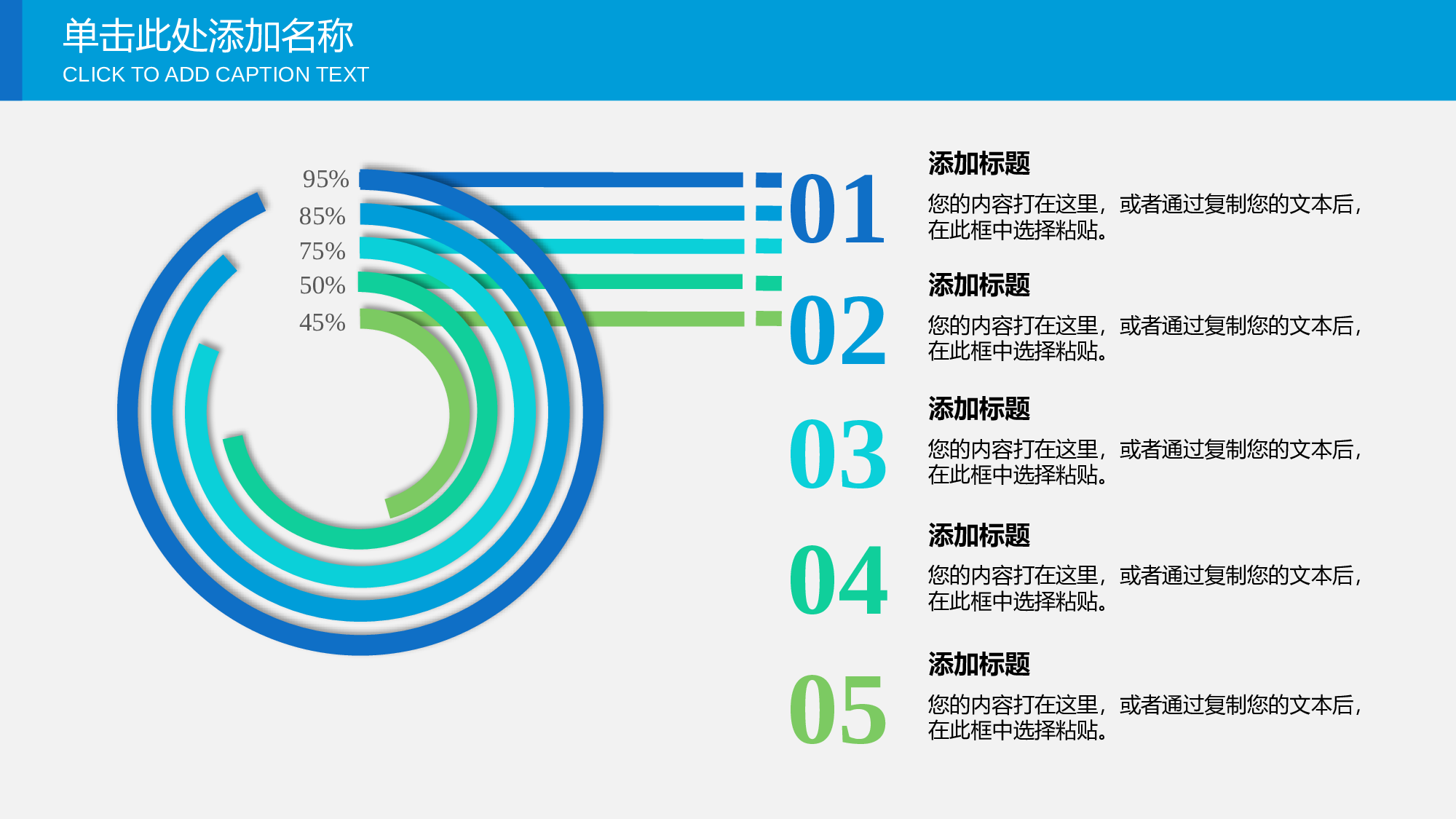 单击此处添加名称
CLICK TO ADD CAPTION TEXT

95%
85%
75%
50%
45%

01
添加标题
您的内容打在这里，或者通过复制您的文本后，在此框中选择粘贴。

02
添加标题
您的内容打在这里，或者通过复制您的文本后，在此框中选择粘贴。

03
添加标题
您的内容打在这里，或者通过复制您的文本后，在此框中选择粘贴。

04
添加标题
您的内容打在这里，或者通过复制您的文本后，在此框中选择粘贴。

05
添加标题
您的内容打在这里，或者通过复制您的文本后，在此框中选择粘贴。